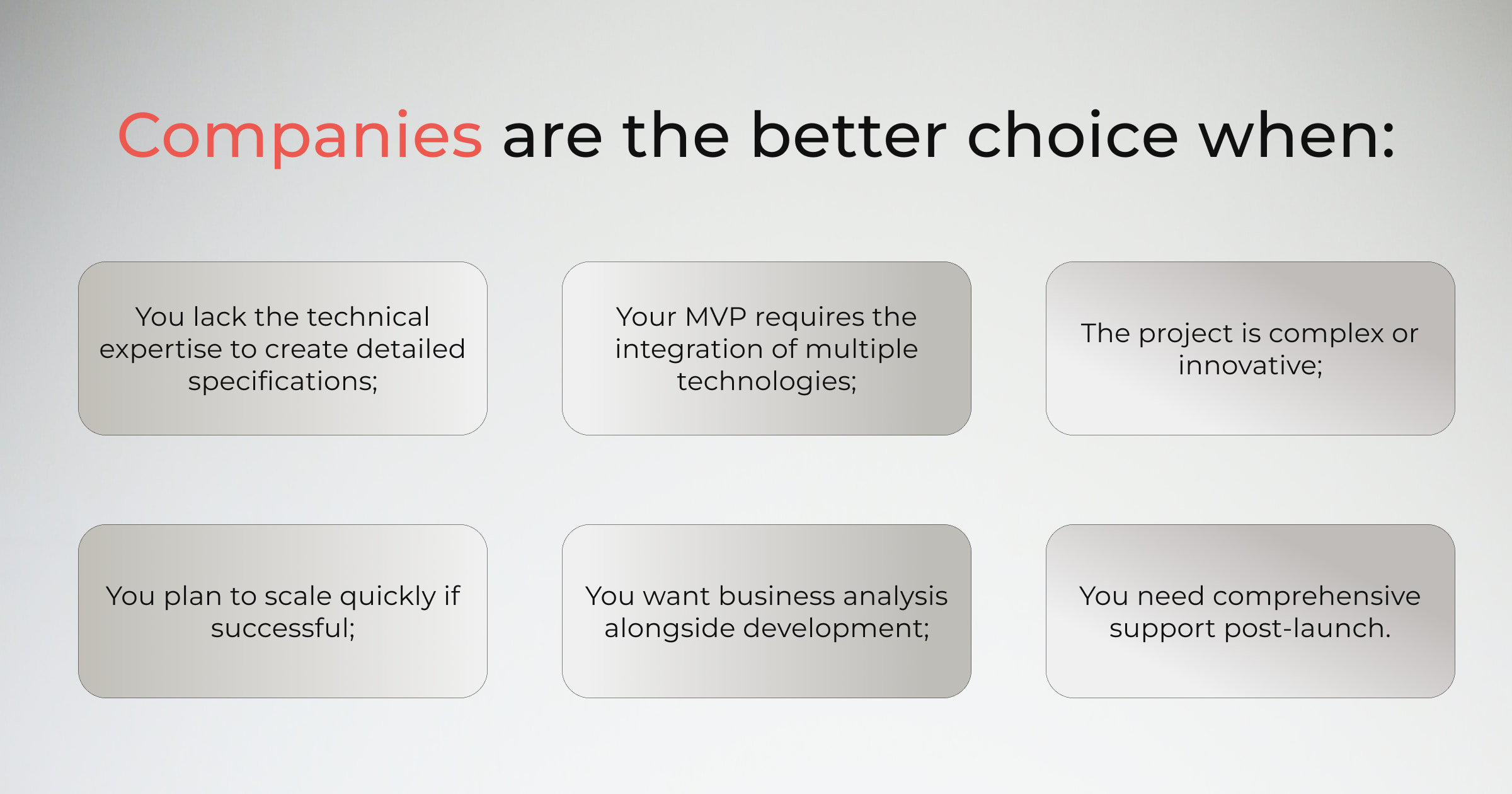 Companies are the better choice when:

You lack the technical expertise to create detailed specifications;

Your MVP requires the integration of multiple technologies;

The project is complex or innovative;

You plan to scale quickly if successful;

You want business analysis alongside development;

You need comprehensive support post-launch.